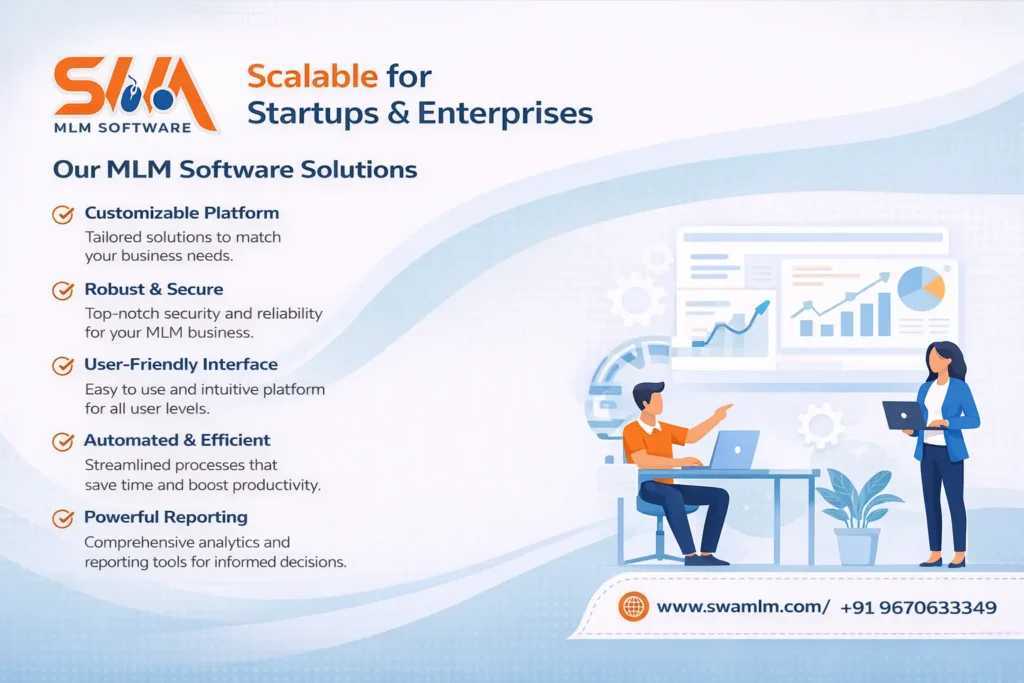 SWA
MLM SOFTWARE

Scalable for
Startups & Enterprises

Our MLM Software Solutions

Customizable Platform
Tailored solutions to match your business needs.

Robust & Secure
Top-notch security and reliability for your MLM business.

User-Friendly Interface
Easy to use and intuitive platform for all user levels.

Automated & Efficient
Streamlined processes that save time and boost productivity.

Powerful Reporting
Comprehensive analytics and reporting tools for informed decisions.

www.swamlm.com/ +91 9670633349